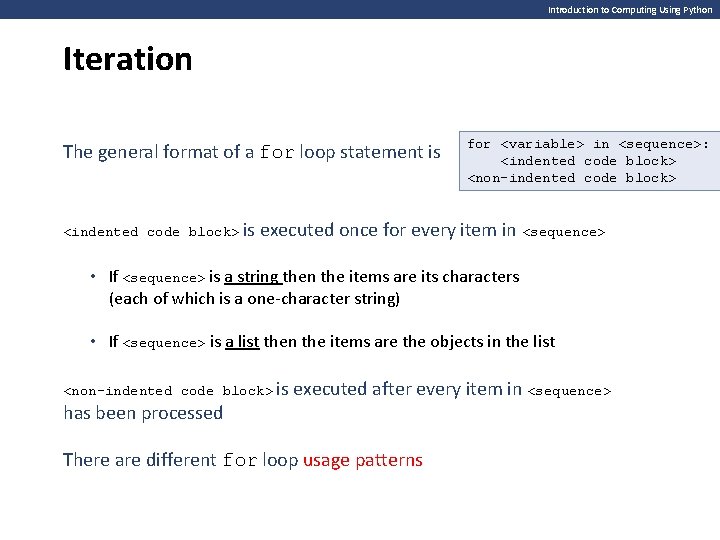 Introduction to Computing Using Python

Iteration

The general format of a for loop statement is

for <variable> in <sequence>:
    <indented code block>
<non-indented code block>

<indented code block> is executed once for every item in <sequence>

• If <sequence> is a string then the items are its characters (each of which is a one-character string)

• If <sequence> is a list then the items are the objects in the list

<non-indented code block> is executed after every item in <sequence> has been processed

There are different for loop usage patterns